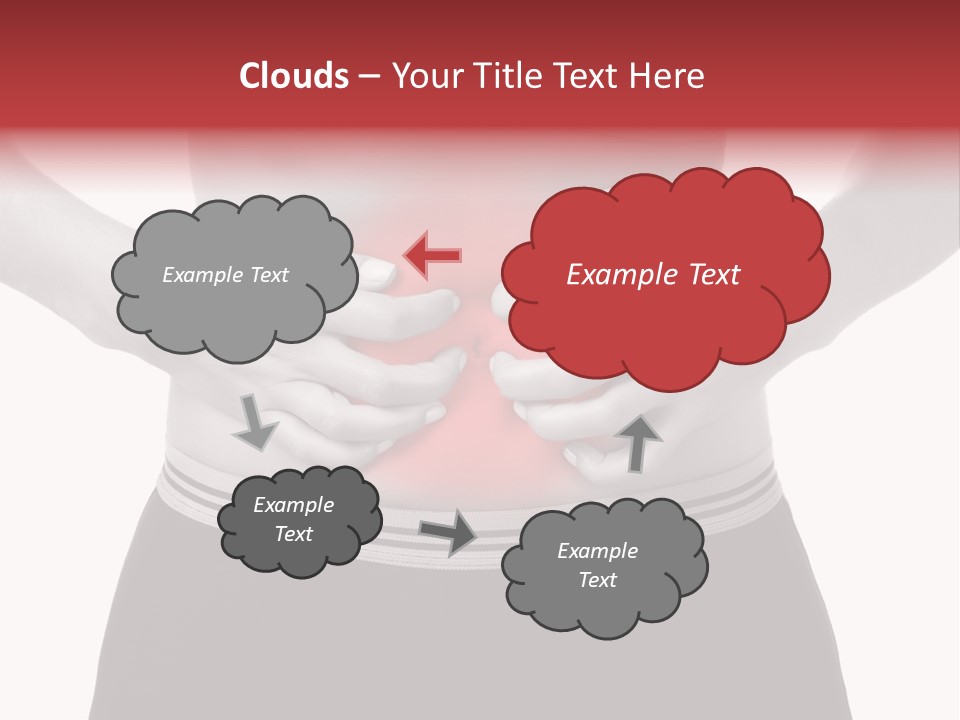 Clouds – Your Title Text Here

Example Text

Example Text

Example Text

Example Text